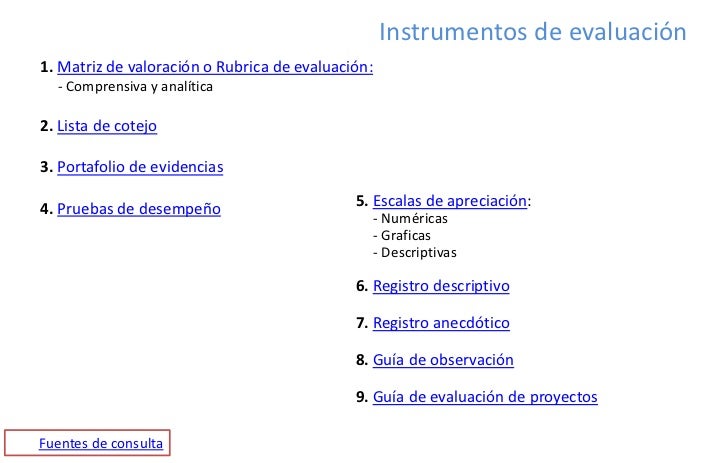 Instrumentos de evaluación

1. Matriz de valoración o Rubrica de evaluación:
- Comprensiva y analítica

2. Lista de cotejo

3. Portafolio de evidencias

4. Pruebas de desempeño

5. Escalas de apreciación:
- Numéricas
- Graficas
- Descriptivas

6. Registro descriptivo

7. Registro anecdótico

8. Guía de observación

9. Guía de evaluación de proyectos

Fuentes de consulta